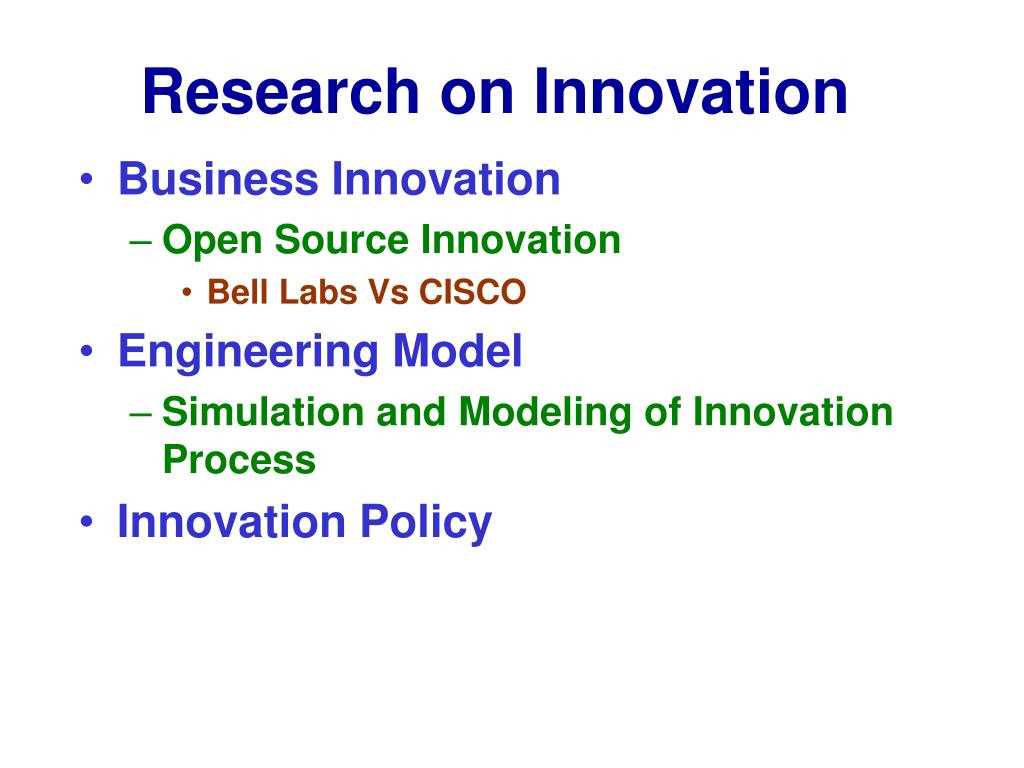 Research on Innovation

• Business Innovation
  – Open Source Innovation
    • Bell Labs Vs CISCO
• Engineering Model
  – Simulation and Modeling of Innovation Process
• Innovation Policy